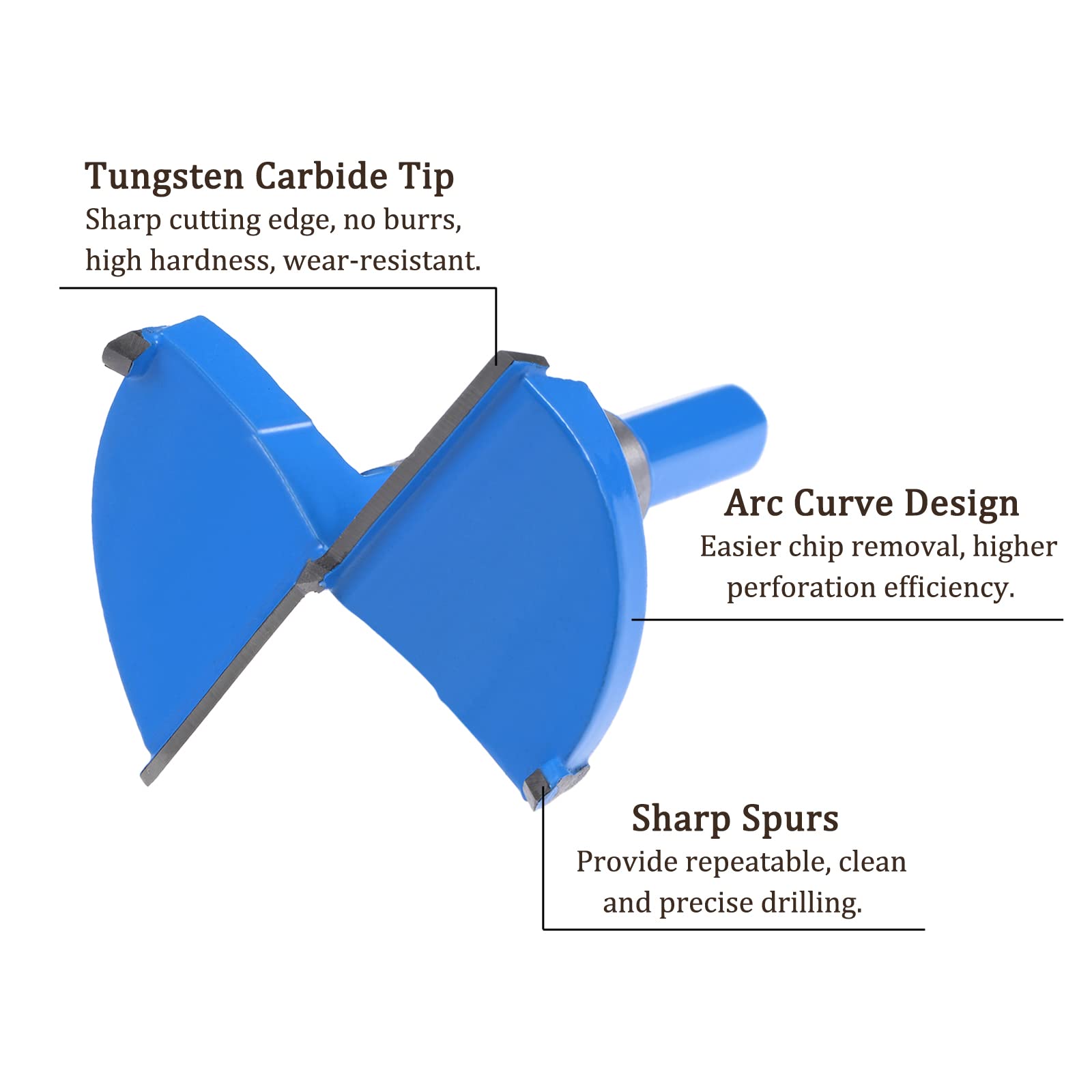 Tungsten Carbide Tip
Sharp cutting edge, no burrs, high hardness, wear-resistant.

Arc Curve Design
Easier chip removal, higher perforation efficiency.

Sharp Spurs
Provide repeatable, clean and precise drilling.